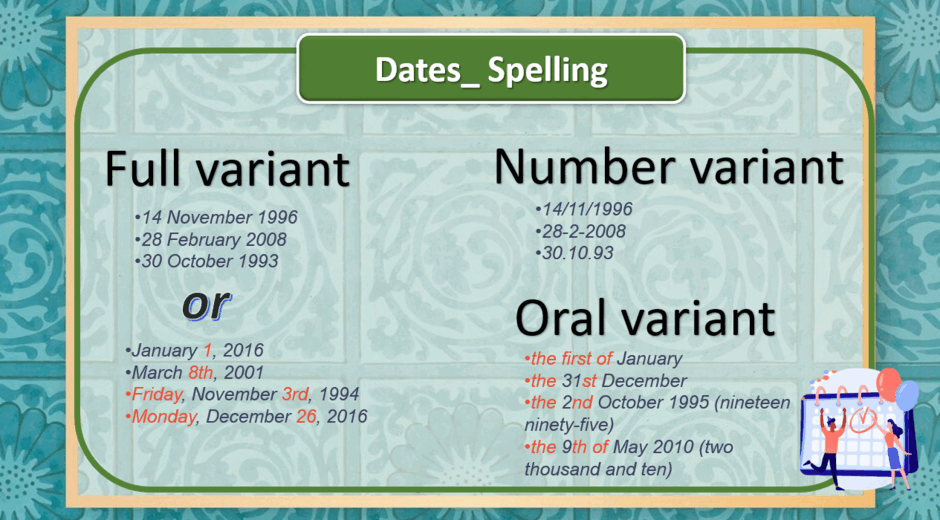 Dates_ Spelling

Full variant

•14 November 1996
•28 February 2008
•30 October 1993

or

•January 1, 2016
•March 8th, 2001
•Friday, November 3rd, 1994
•Monday, December 26, 2016

Number variant

•14/11/1996
•28-2-2008
•30.10.93

Oral variant

•the first of January
•the 31st December
•the 2nd October 1995 (nineteen ninety-five)
•the 9th of May 2010 (two thousand and ten)